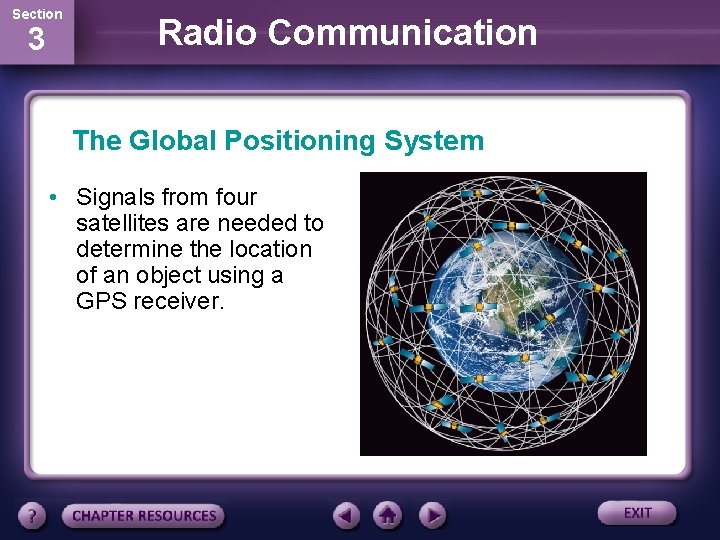 Section
3

Radio Communication

The Global Positioning System

• Signals from four satellites are needed to determine the location of an object using a GPS receiver.

?
CHAPTER RESOURCES
EXIT